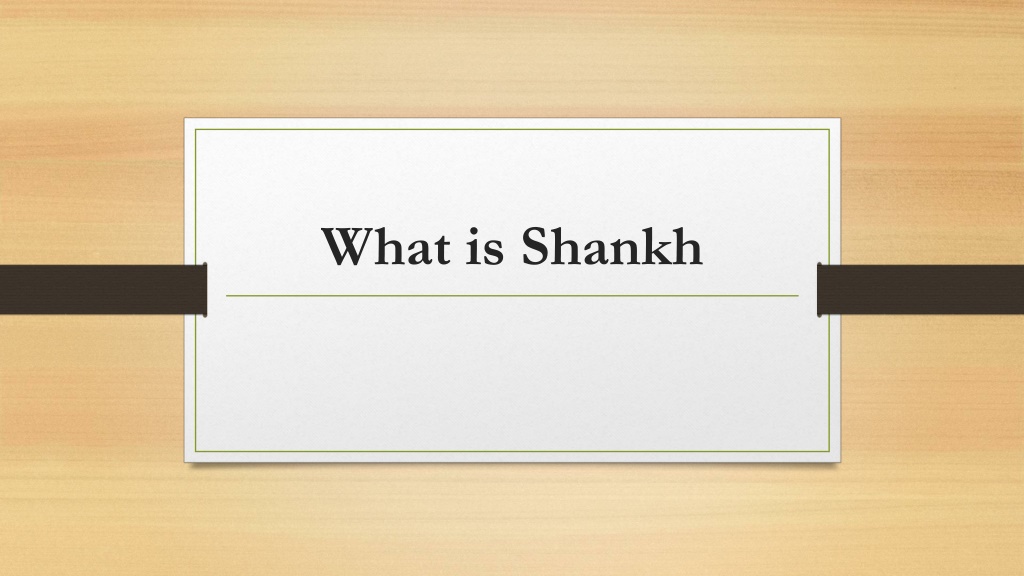 What is Shankh